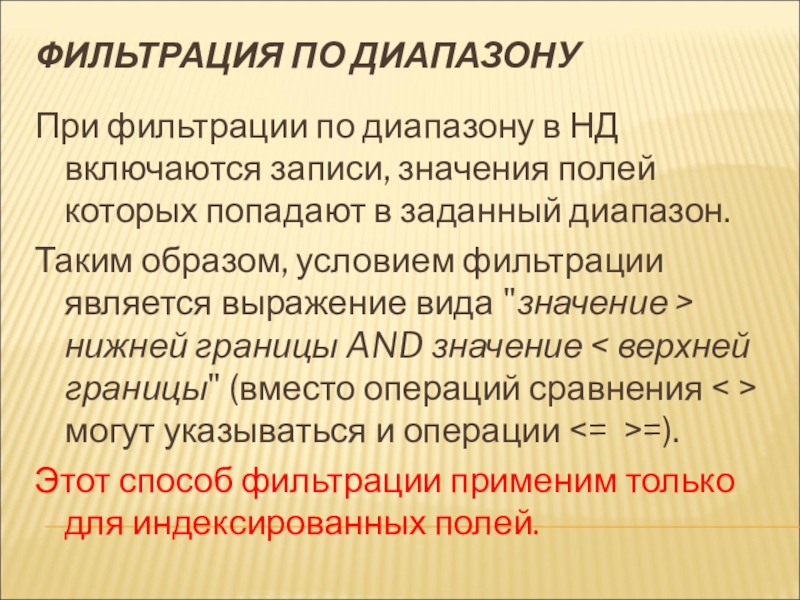 ФИЛЬТРАЦИЯ ПО ДИАПАЗОНУ

При фильтрации по диапазону в НД включаются записи, значения полей которых попадают в заданный диапазон.

Таким образом, условием фильтрации является выражение вида "значение > нижней границы AND значение < верхней границы" (вместо операций сравнения < > могут указываться и операции <= >=).

Этот способ фильтрации применим только для индексированных полей.